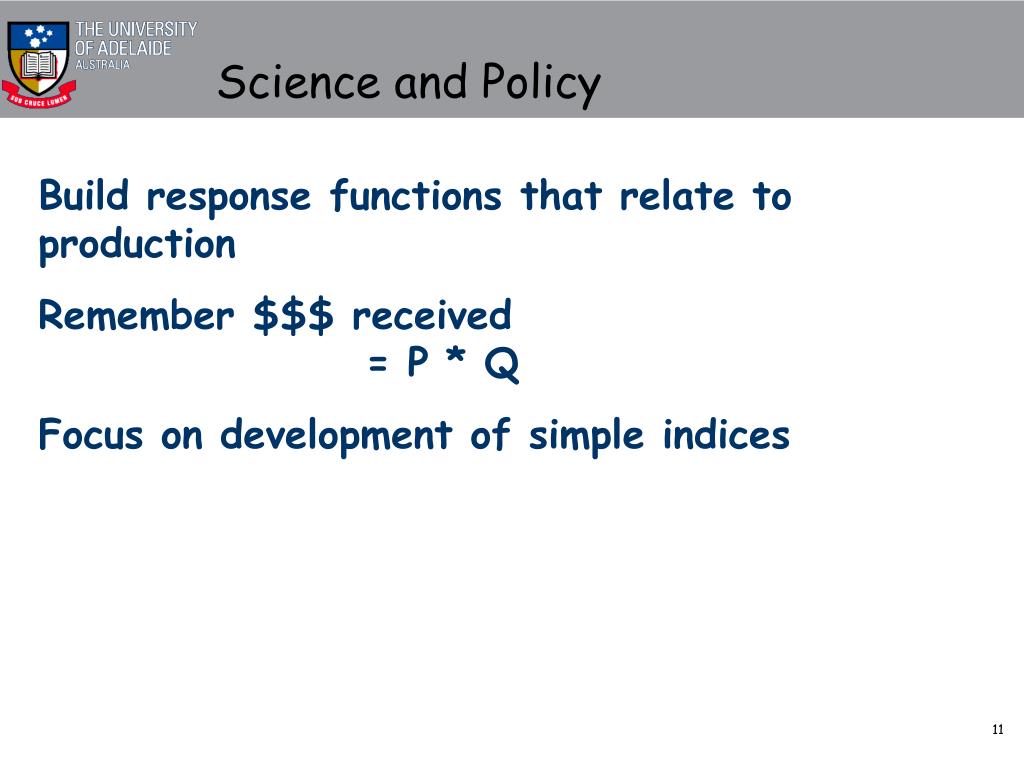 THE UNIVERSITY OF ADELAIDE AUSTRALIA

SUB CRUCE LUMEN

Science and Policy

Build response functions that relate to production

Remember \$\$\$ received
= P * Q

Focus on development of simple indices

11